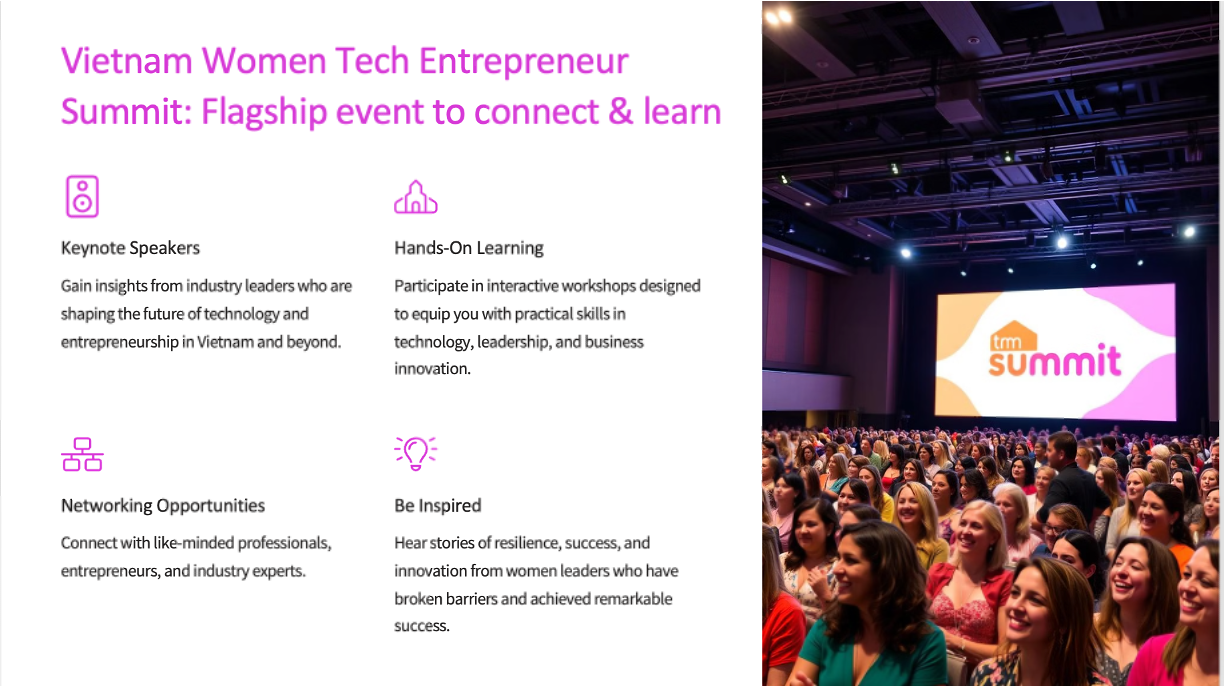 Vietnam Women Tech Entrepreneur Summit: Flagship event to connect & learn

Keynote Speakers

Gain insights from industry leaders who are shaping the future of technology and entrepreneurship in Vietnam and beyond.

Hands-On Learning

Participate in interactive workshops designed to equip you with practical skills in technology, leadership, and business innovation.

Networking Opportunities

Connect with like-minded professionals, entrepreneurs, and industry experts.

Be Inspired

Hear stories of resilience, success, and innovation from women leaders who have broken barriers and achieved remarkable success.

trm summit